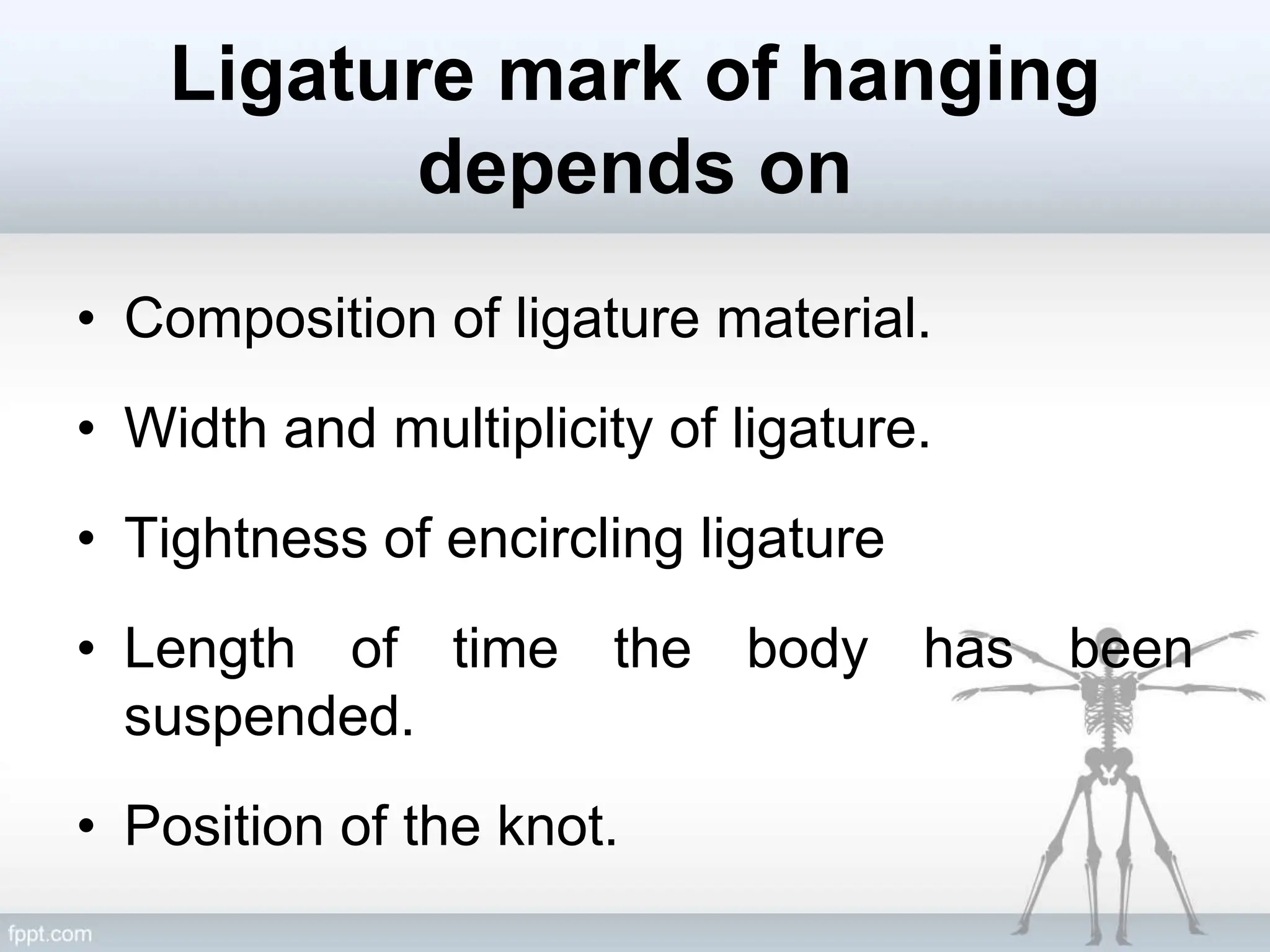 Ligature mark of hanging depends on

• Composition of ligature material.

• Width and multiplicity of ligature.

• Tightness of encircling ligature

• Length of time the body has been suspended.

• Position of the knot.

fppt.com